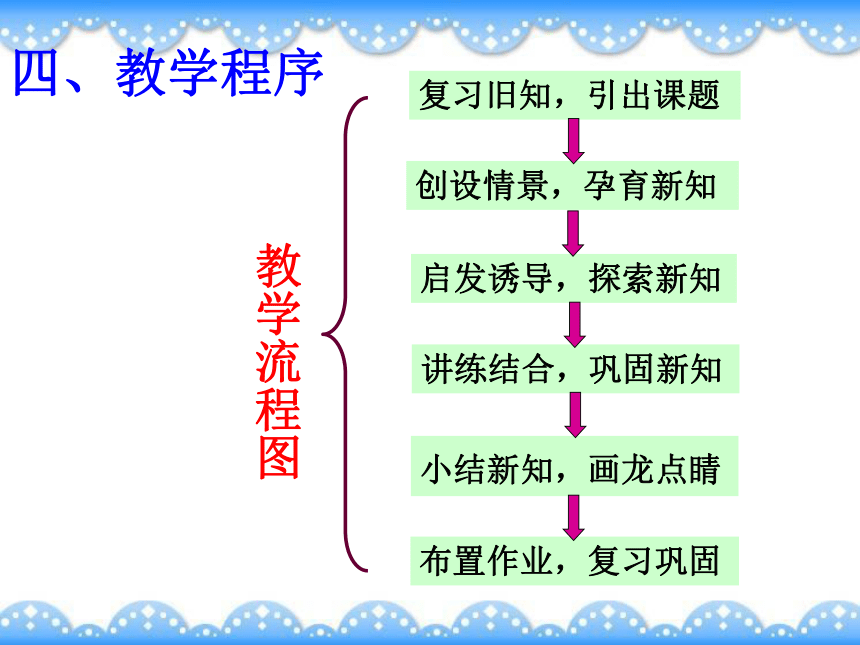 四、教学程序

教学流程图

复习旧知，引出课题

创设情景，孕育新知

启发诱导，探索新知

讲练结合，巩固新知

小结新知，画龙点睛

布置作业，复习巩固